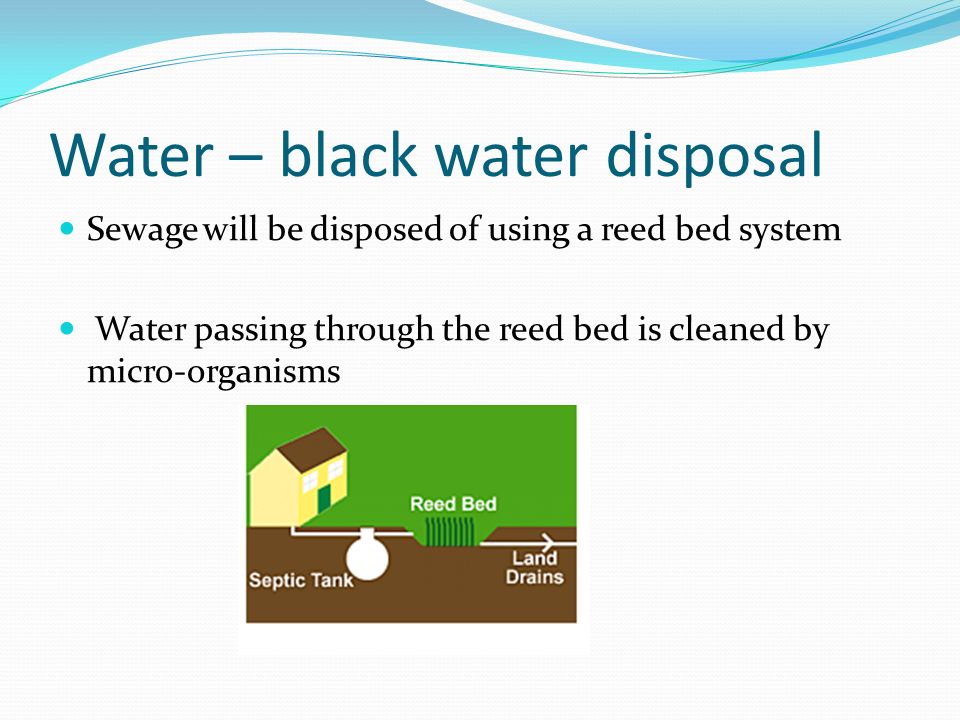 Water – black water disposal

Sewage will be disposed of using a reed bed system

Water passing through the reed bed is cleaned by micro-organisms

Reed Bed

Septic Tank

Land Drains